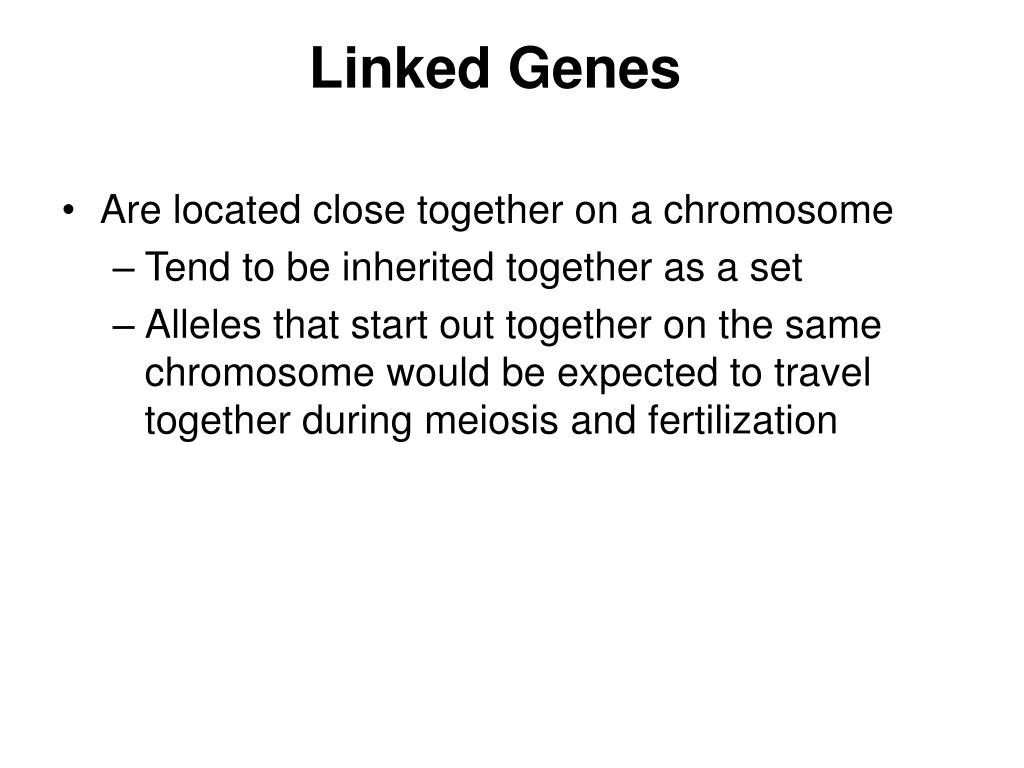 Linked Genes

• Are located close together on a chromosome
– Tend to be inherited together as a set
– Alleles that start out together on the same chromosome would be expected to travel together during meiosis and fertilization